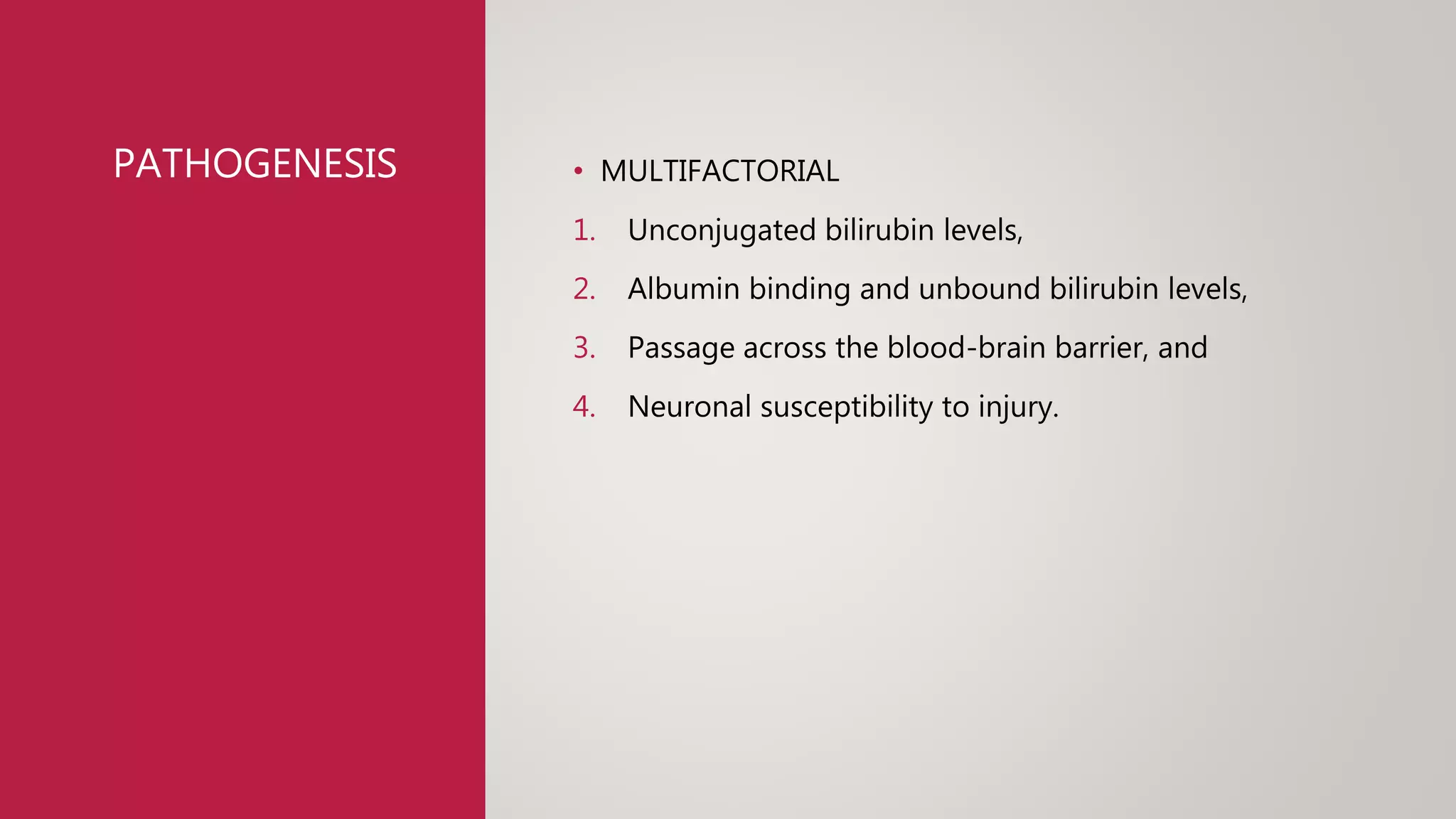 PATHOGENESIS

• MULTIFACTORIAL

1. Unconjugated bilirubin levels,

2. Albumin binding and unbound bilirubin levels,

3. Passage across the blood-brain barrier, and

4. Neuronal susceptibility to injury.